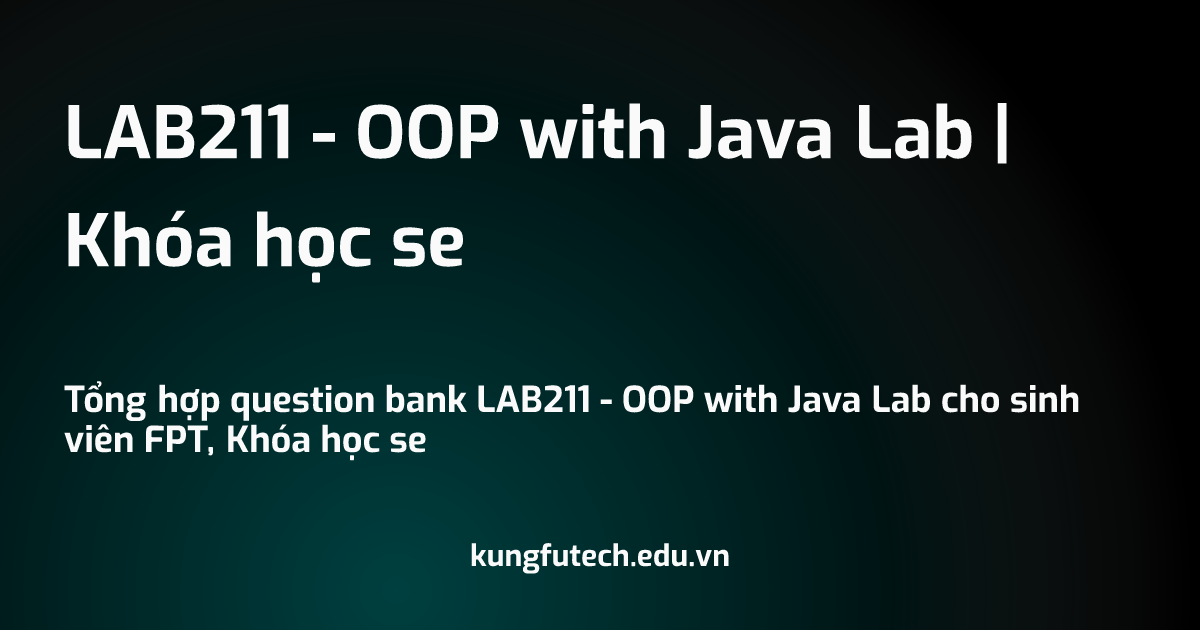 LAB211 - OOP with Java Lab | Khóa học se

Tổng hợp question bank LAB211 - OOP with Java Lab cho sinh viên FPT, Khóa học se

kungfutech.edu.vn